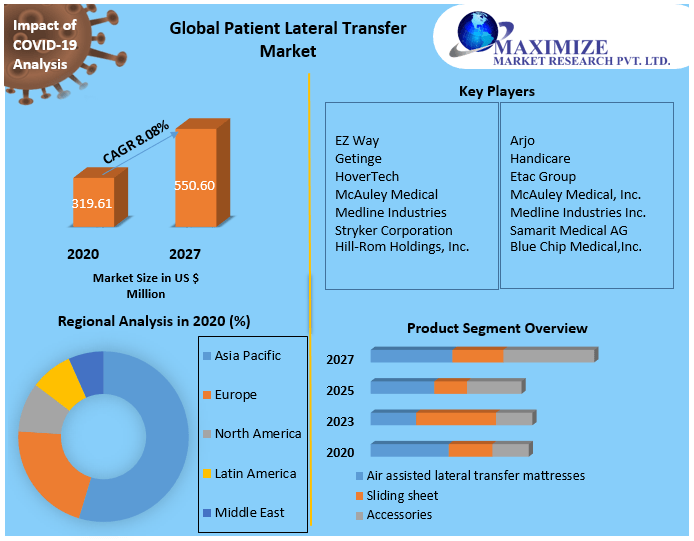 Impact of COVID-19 Analysis

Global Patient Lateral Transfer Market

MAXIMIZE MARKET RESEARCH PVT. LTD.

CAGR 8.08%

319.61

550.60

2020

2027

Market Size in US $ Million

Key Players

EZ Way
Getinge
HoverTech
McAuley Medical
Medline Industries
Stryker Corporation
Hill-Rom Holdings, Inc.

Arjo
Handicare
Etac Group
McAuley Medical, Inc.
Medline Industries Inc.
Samarit Medical AG
Blue Chip Medical,Inc.

Regional Analysis in 2020 (%)

Asia Pacific
Europe
North America
Latin America
Middle East

Product Segment Overview

2027
2025
2023
2020

Air assisted lateral transfer mattresses
Sliding sheet
Accessories